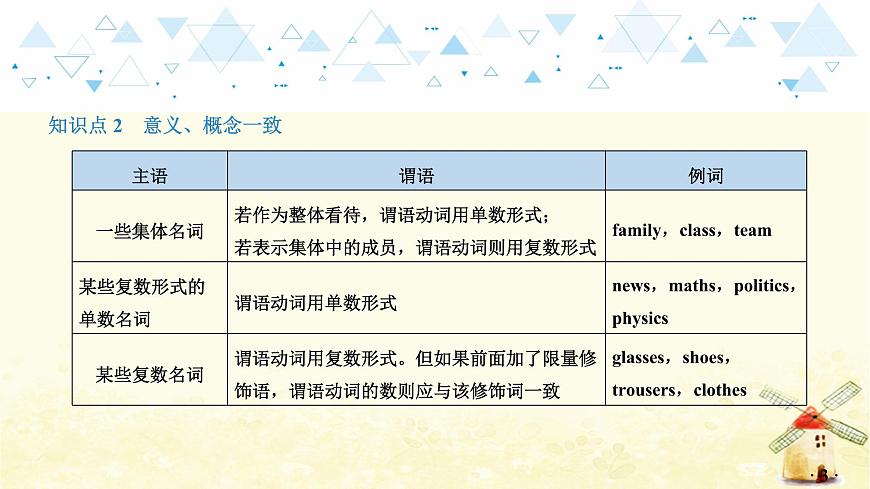 知识点 2　意义、概念一致

| 主语 | 谓语 | 例词 |
|---|---|---|
| 一些集体名词 | 若作为整体看待，谓语动词用单数形式；若表示集体中的成员，谓语动词则用复数形式 | family，class，team |
| 某些复数形式的单数名词 | 谓语动词用单数形式 | news，maths，politics，physics |
| 某些复数名词 | 谓语动词用复数形式。但如果前面加了限量修饰语，谓语动词的数则应与该修饰词一致 | glasses，shoes，trousers，clothes |

3